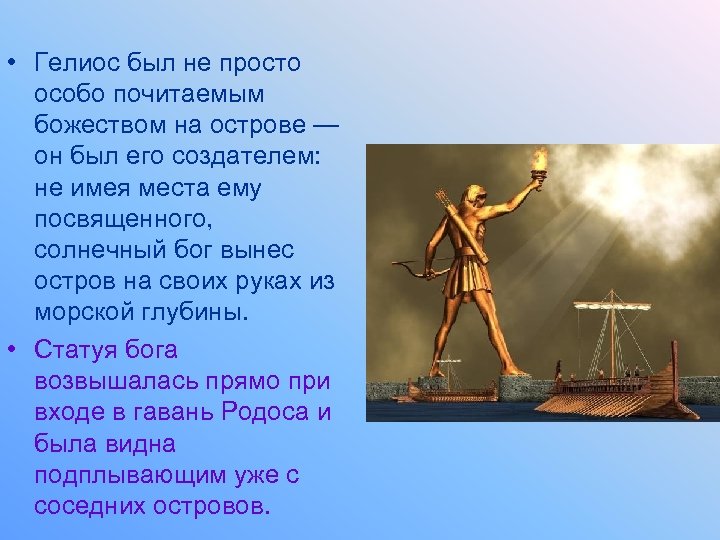 • Гелиос был не просто особо почитаемым божеством на острове — он был его создателем: не имея места ему посвященного, солнечный бог вынес остров на своих руках из морской глубины.

• Статуя бога возвышалась прямо при входе в гавань Родоса и была видна подплывающим уже с соседних островов.